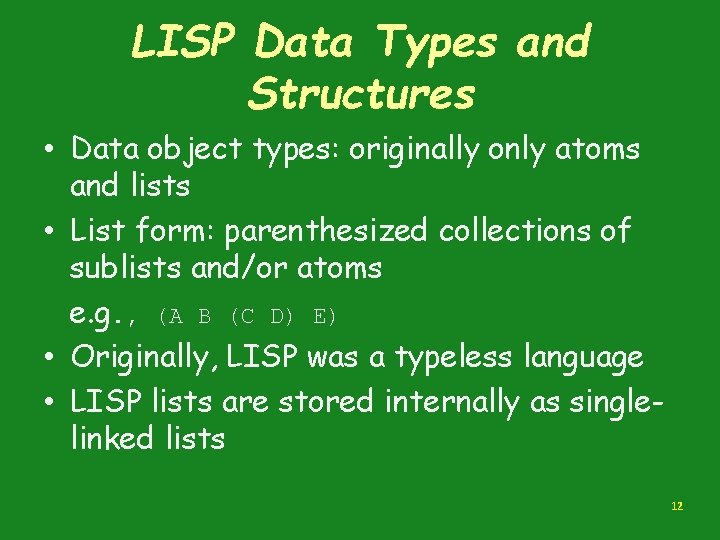 LISP Data Types and Structures

• Data object types: originally only atoms and lists

• List form: parenthesized collections of sublists and/or atoms

e.g., (A B (C D) E)

• Originally, LISP was a typeless language

• LISP lists are stored internally as single-linked lists

12